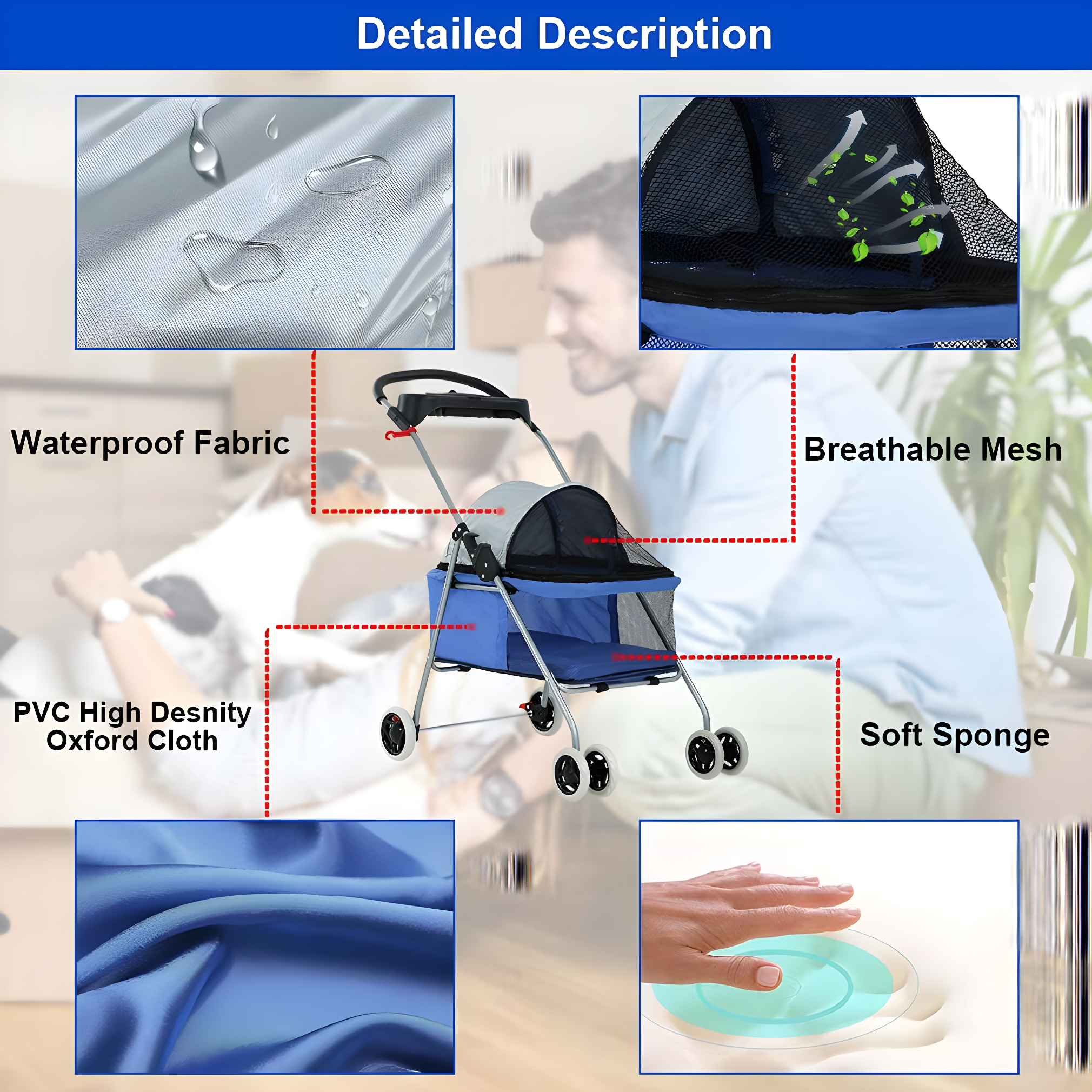 Detailed Description

Waterproof Fabric

Breathable Mesh

PVC High Desnity Oxford Cloth

Soft Sponge